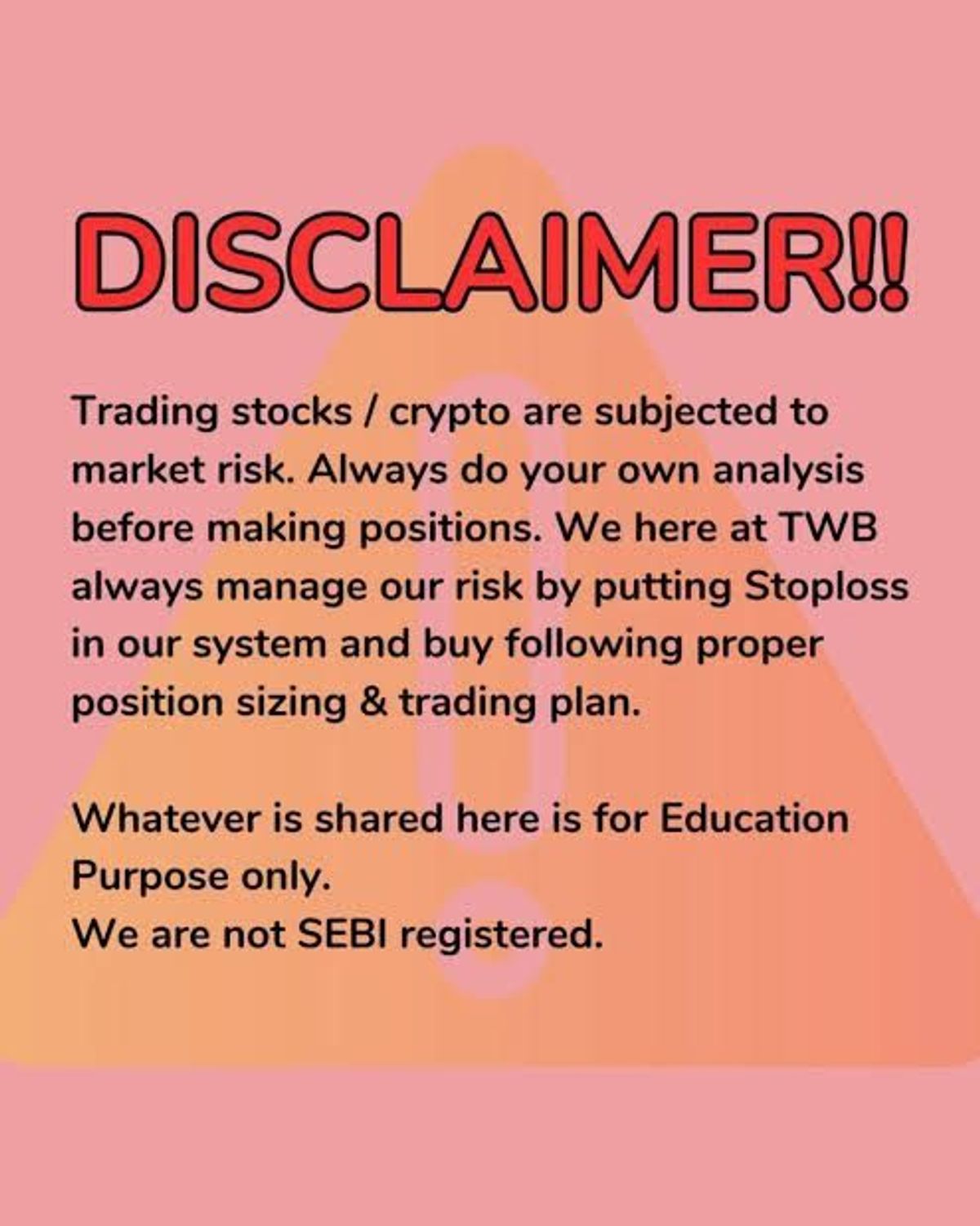 DISCLAIMER!!

Trading stocks / crypto are subjected to market risk. Always do your own analysis before making positions. We here at TWB always manage our risk by putting Stoploss in our system and buy following proper position sizing & trading plan.

Whatever is shared here is for Education Purpose only.
We are not SEBI registered.